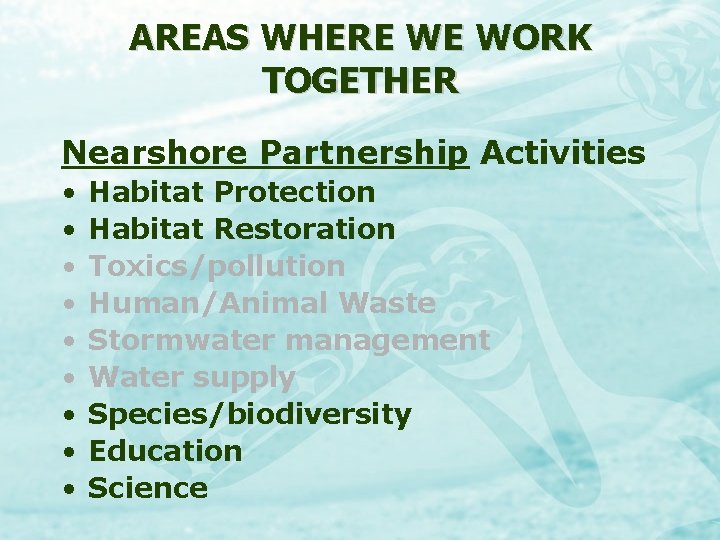 AREAS WHERE WE WORK TOGETHER

Nearshore Partnership Activities
• Habitat Protection
• Habitat Restoration
• Toxics/pollution
• Human/Animal Waste
• Stormwater management
• Water supply
• Species/biodiversity
• Education
• Science